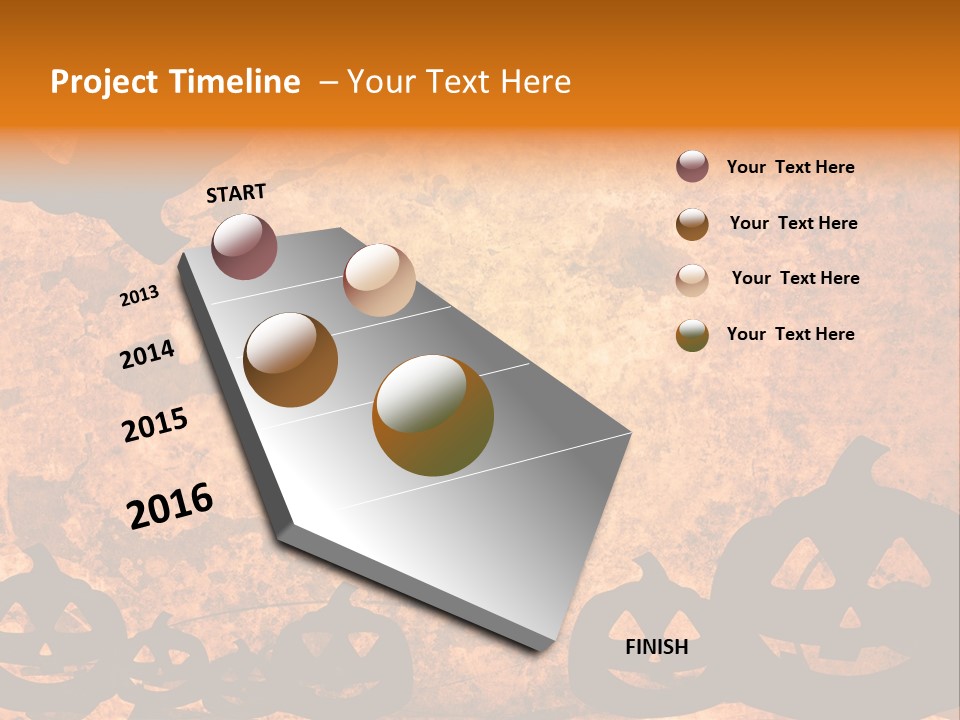 Project Timeline – Your Text Here

START

2013

2014

2015

2016

FINISH

Your Text Here

Your Text Here

Your Text Here

Your Text Here